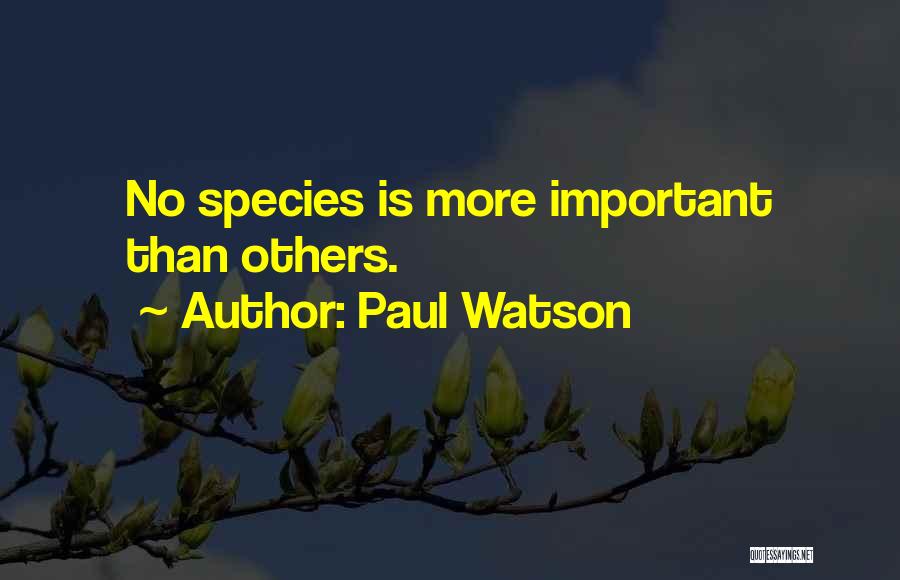 No species is more important than others.

~ Author: Paul Watson

QUOTESSAYINGS.NET